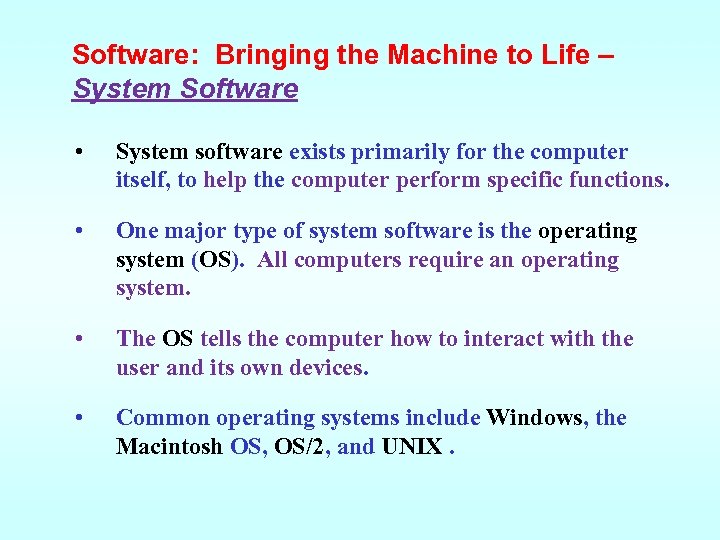 Software: Bringing the Machine to Life – System Software

• System software exists primarily for the computer itself, to help the computer perform specific functions.

• One major type of system software is the operating system (OS). All computers require an operating system.

• The OS tells the computer how to interact with the user and its own devices.

• Common operating systems include Windows, the Macintosh OS, OS/2, and UNIX .